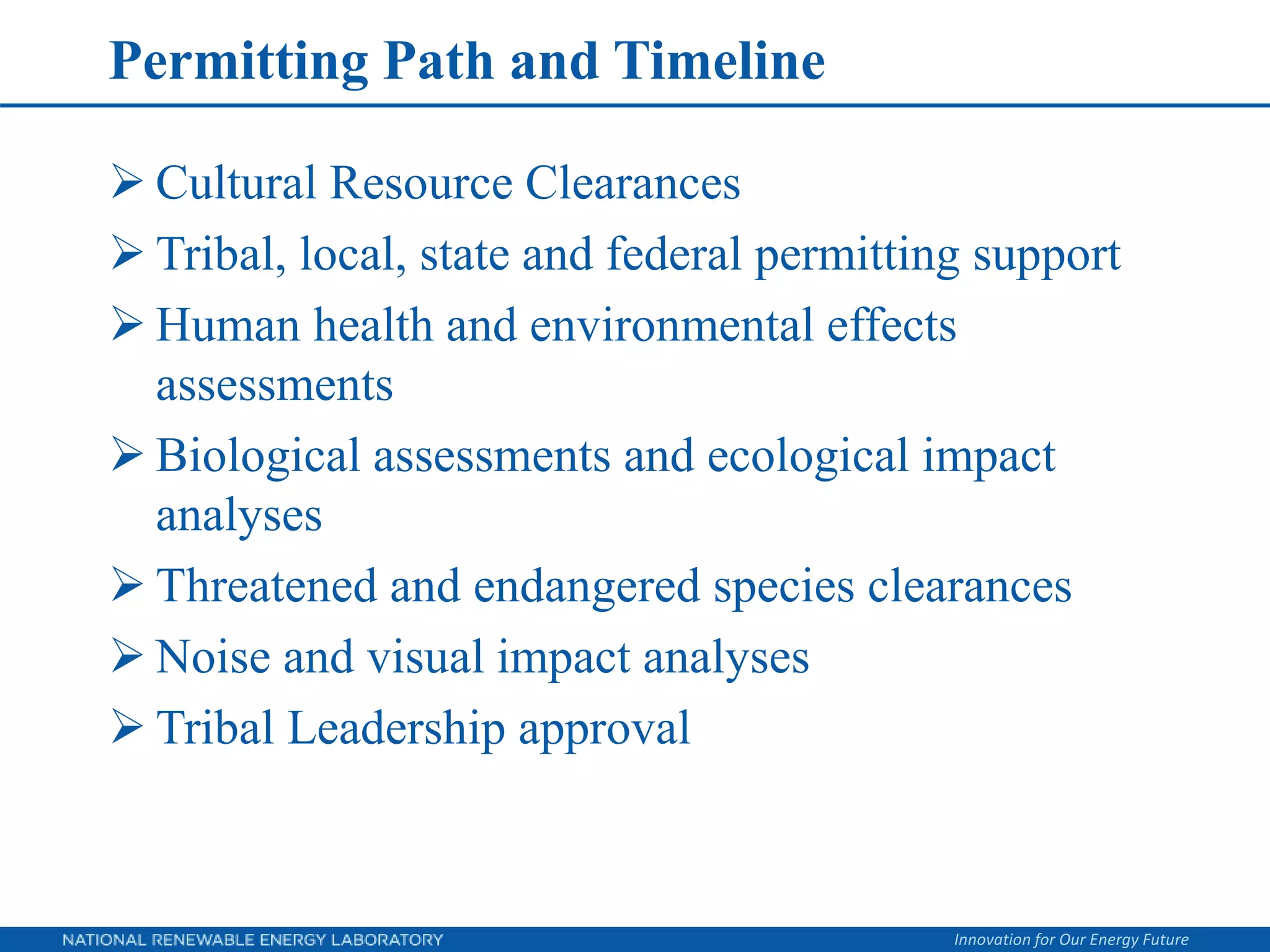 Permitting Path and Timeline

➢ Cultural Resource Clearances

➢ Tribal, local, state and federal permitting support

➢ Human health and environmental effects assessments

➢ Biological assessments and ecological impact analyses

➢ Threatened and endangered species clearances

➢ Noise and visual impact analyses

➢ Tribal Leadership approval

NATIONAL RENEWABLE ENERGY LABORATORY

Innovation for Our Energy Future